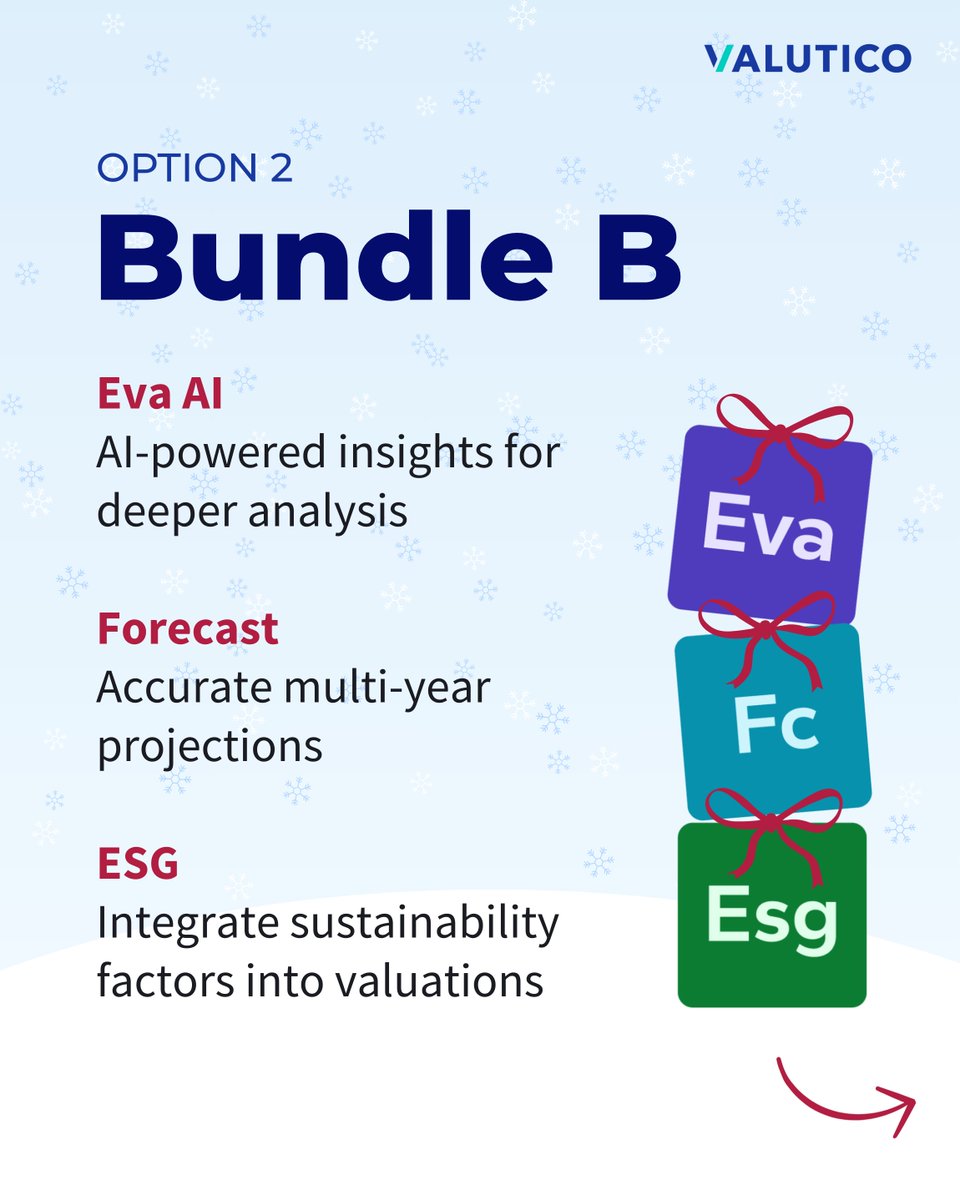 VALUTICO

OPTION 2
Bundle B

Eva AI
AI-powered insights for deeper analysis

Forecast
Accurate multi-year projections

ESG
Integrate sustainability factors into valuations

Eva
Fc
Esg